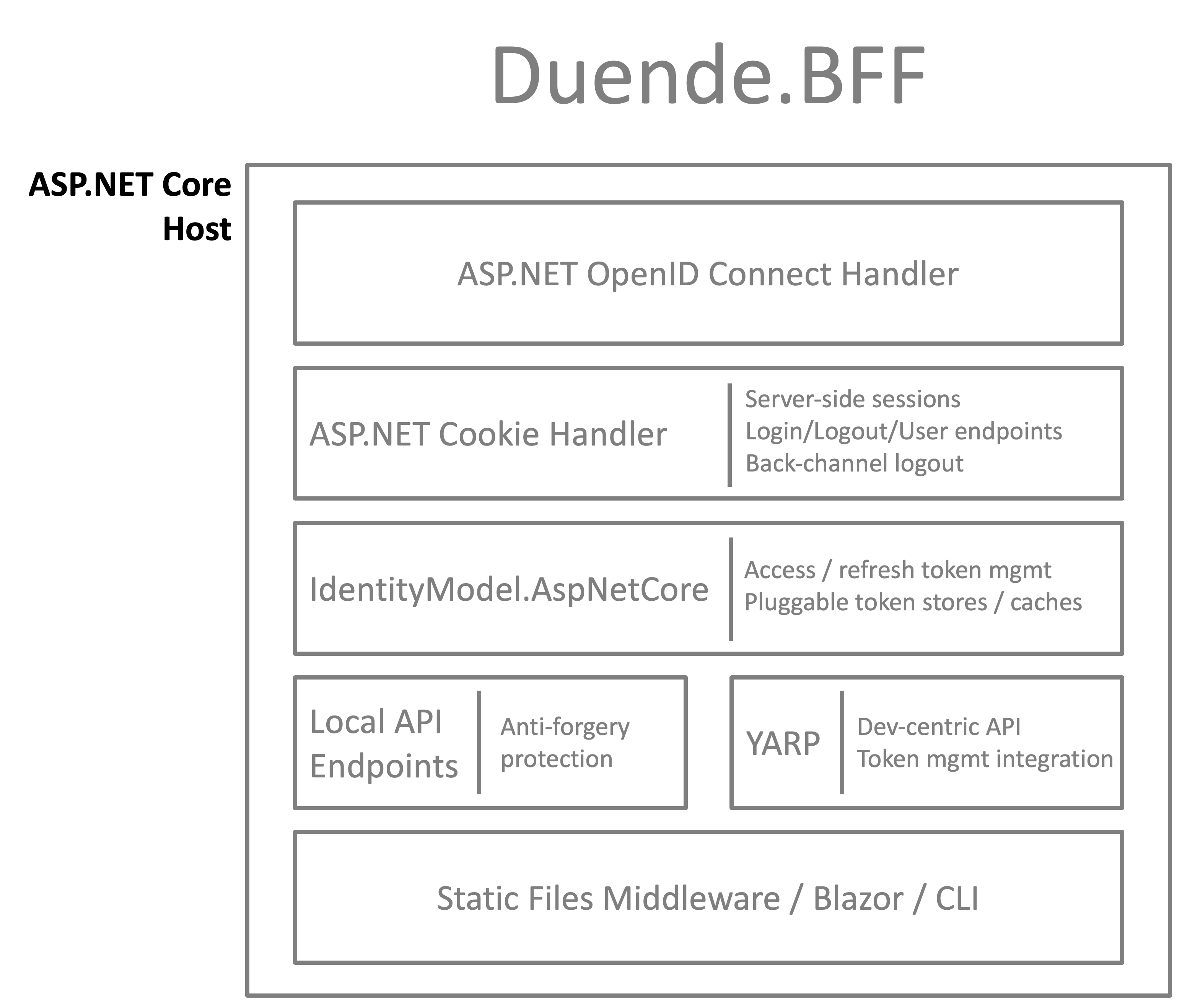 Duende.BFF

ASP.NET Core Host

ASP.NET OpenID Connect Handler

ASP.NET Cookie Handler

Server-side sessions
Login/Logout/User endpoints
Back-channel logout

IdentityModel.AspNetCore

Access / refresh token mgmt
Pluggable token stores / caches

Local API Endpoints

Anti-forgery protection

YARP

Dev-centric API
Token mgmt integration

Static Files Middleware / Blazor / CLI